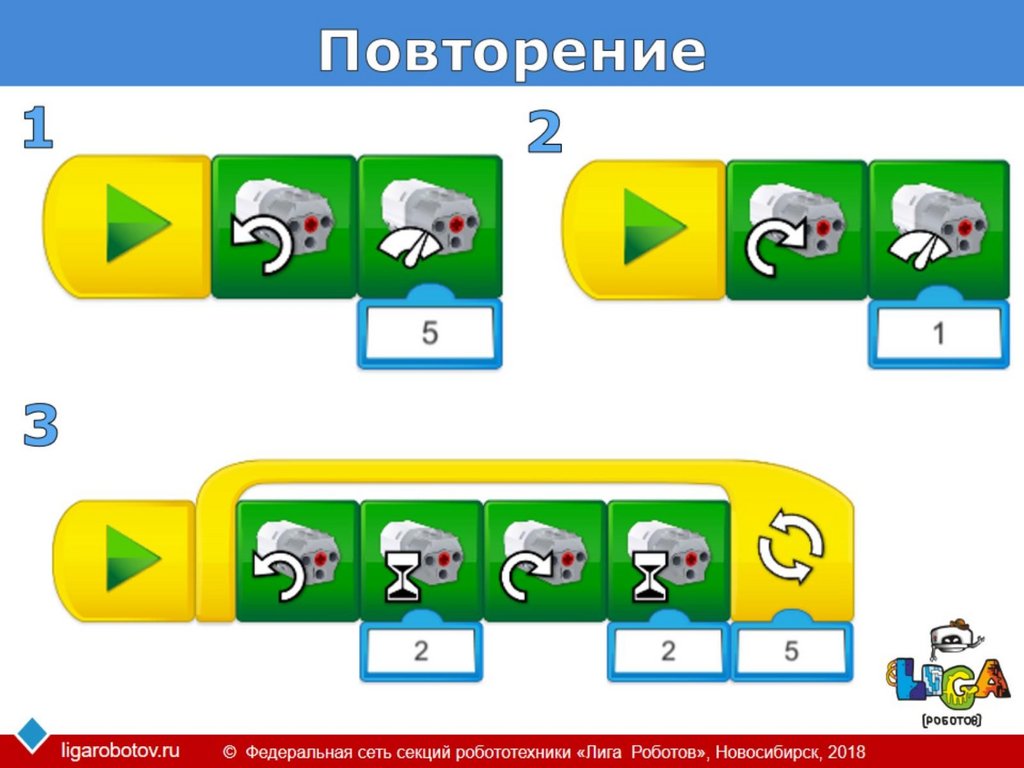 Повторение

1

5

2

1

3

2

2

5

LIGA
[РОБОТОВ]

ligarobotov.ru © Федеральная сеть секций робототехники «Лига Роботов», Новосибирск, 2018